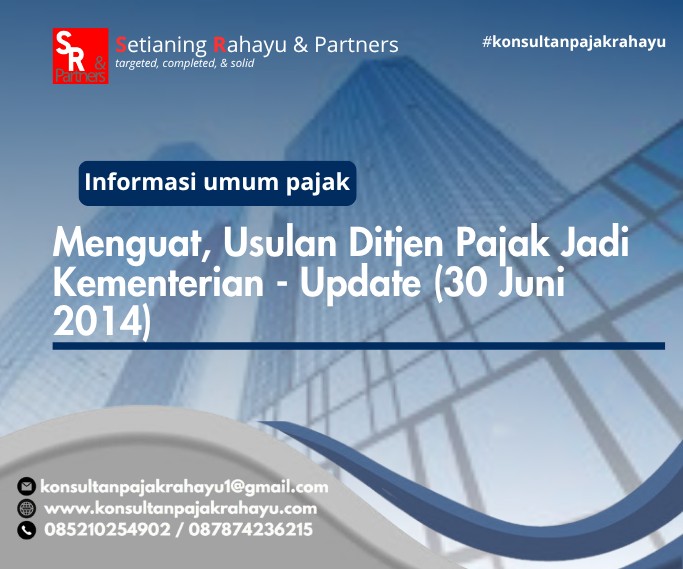 SR & Partners

Setianing Rahayu & Partners
targeted, completed, & solid

#konsultanpajakrahayu

Informasi umum pajak

Menguat, Usulan Ditjen Pajak Jadi Kementerian - Update (30 Juni 2014)

konsultanpajakrahayu1@gmail.com
www.konsultanpajakrahayu.com
085210254902 / 087874236215